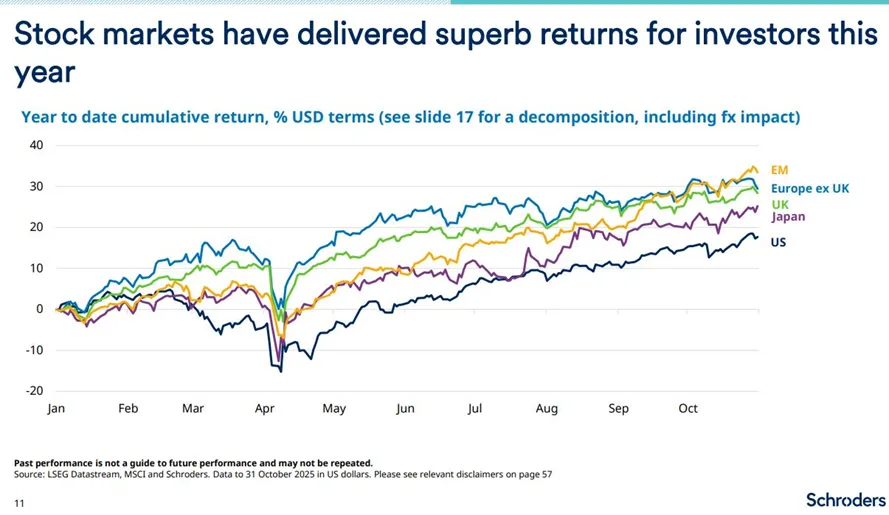 Stock markets have delivered superb returns for investors this year

Year to date cumulative return, % USD terms (see slide 17 for a decomposition, including fx impact)

40
30
20
10
0
-10
-20

Jan Feb Mar Apr May Jun Jul Aug Sep Oct

EM
Europe ex UK
UK
Japan
US

Past performance is not a guide to future performance and may not be repeated.
Source: LSEG Datastream, MSCI and Schroders. Data to 31 October 2025 in US dollars. Please see relevant disclaimers on page 57

11

Schroders